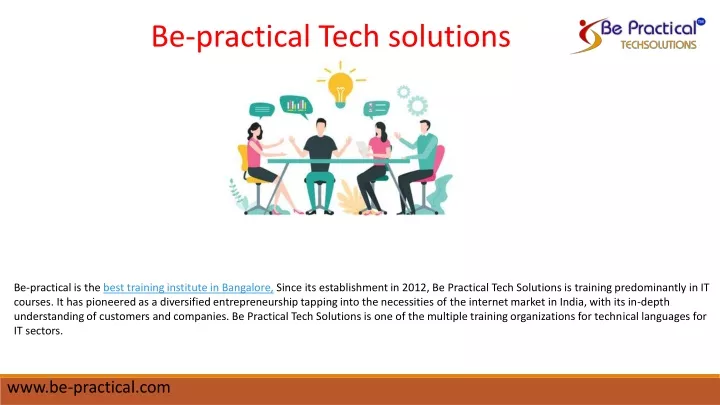 Be-practical Tech solutions

Be Practical TM
TECHSOLUTIONS

Be-practical is the best training institute in Bangalore, Since its establishment in 2012, Be Practical Tech Solutions is training predominantly in IT courses. It has pioneered as a diversified entrepreneurship tapping into the necessities of the internet market in India, with its in-depth understanding of customers and companies. Be Practical Tech Solutions is one of the multiple training organizations for technical languages for IT sectors.

www.be-practical.com